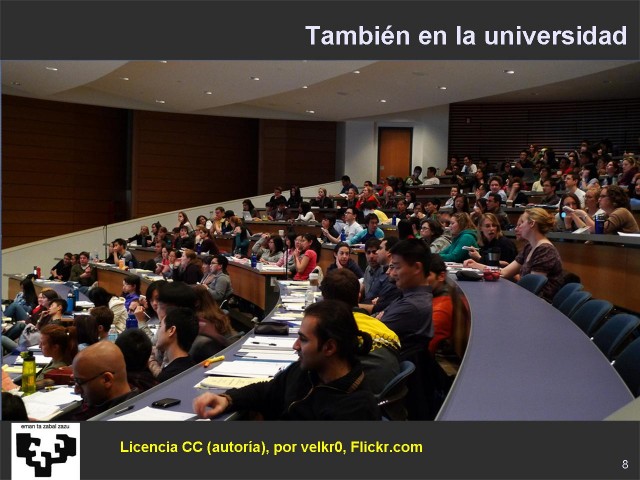 También en la universidad

eman ta zabal zazu

Licencia CC (autoría), por velkr0, Flickr.com

8